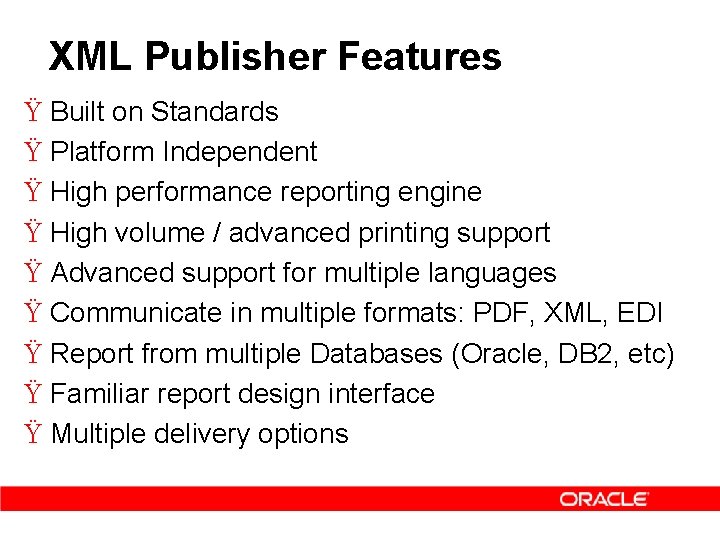 XML Publisher Features

Ÿ Built on Standards
Ÿ Platform Independent
Ÿ High performance reporting engine
Ÿ High volume / advanced printing support
Ÿ Advanced support for multiple languages
Ÿ Communicate in multiple formats: PDF, XML, EDI
Ÿ Report from multiple Databases (Oracle, DB2, etc)
Ÿ Familiar report design interface
Ÿ Multiple delivery options

ORACLE